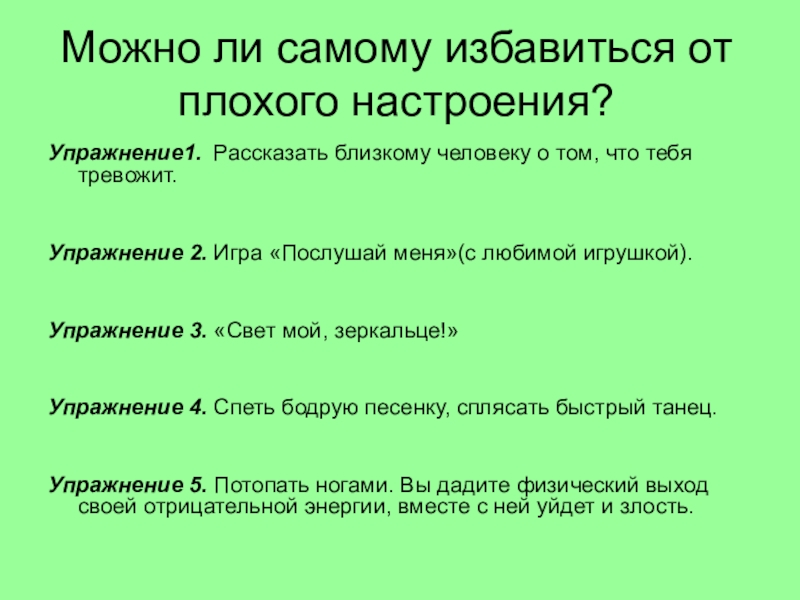 Можно ли самому избавиться от плохого настроения?

Упражнение1. Рассказать близкому человеку о том, что тебя тревожит.

Упражнение 2. Игра «Послушай меня»(с любимой игрушкой).

Упражнение 3. «Свет мой, зеркальце!»

Упражнение 4. Спеть бодрую песенку, сплясать быстрый танец.

Упражнение 5. Потопать ногами. Вы дадите физический выход своей отрицательной энергии, вместе с ней уйдет и злость.